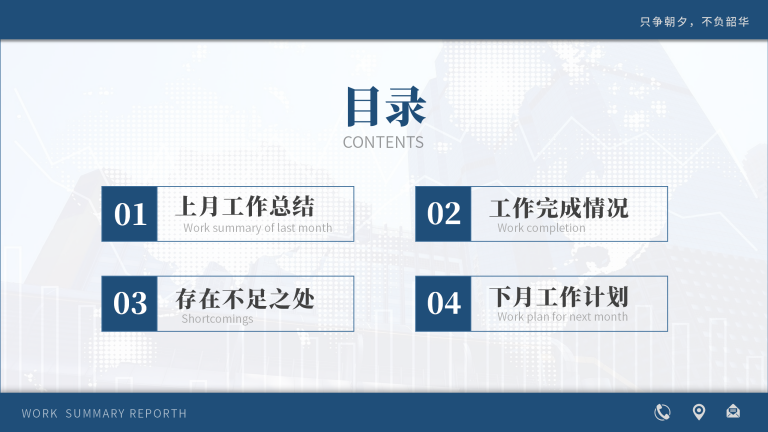 只争朝夕，不负韶华

目录
CONTENTS

01
上月工作总结
Work summary of last month

02
工作完成情况
Work completion

03
存在不足之处
Shortcomings

04
下月工作计划
Work plan for next month

WORK SUMMARY REPORTH